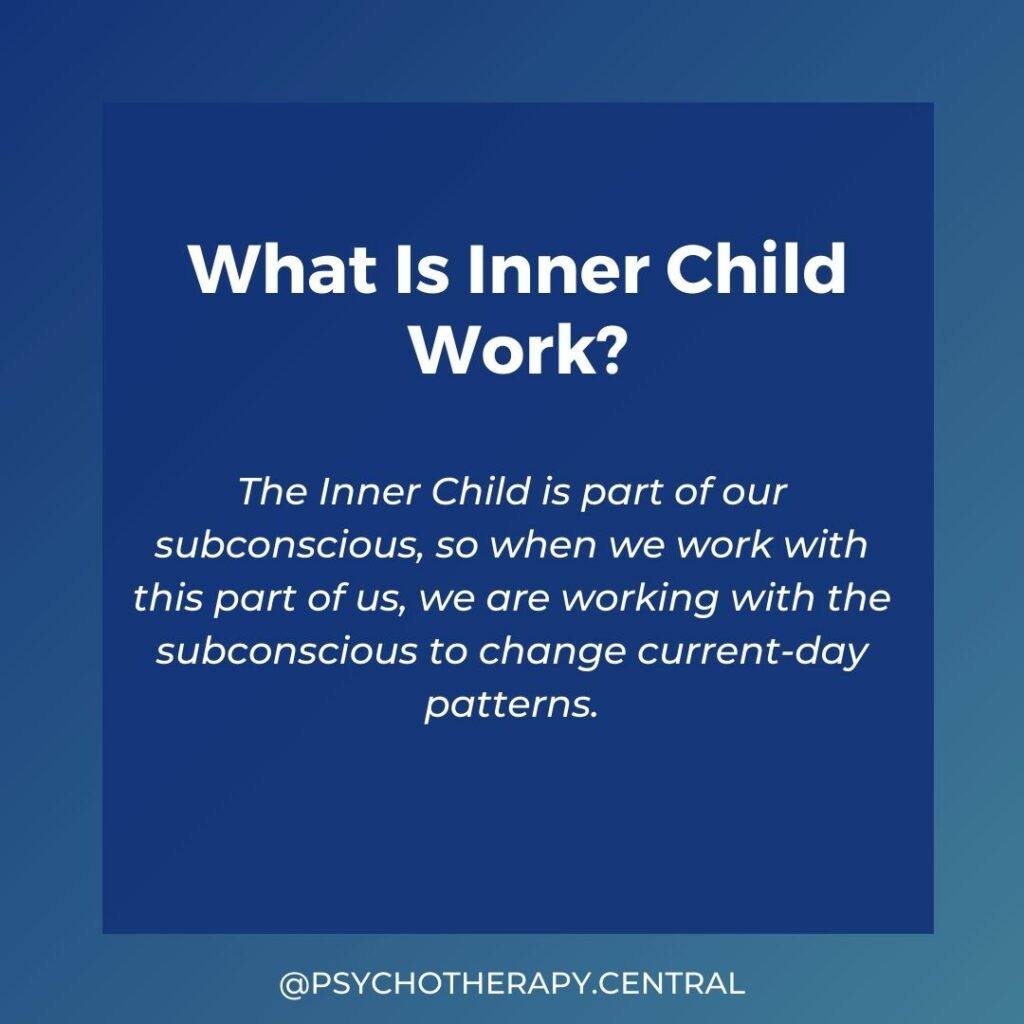 What Is Inner Child Work?

The Inner Child is part of our subconscious, so when we work with this part of us, we are working with the subconscious to change current-day patterns.

@PSYCHOTHERAPY.CENTRAL